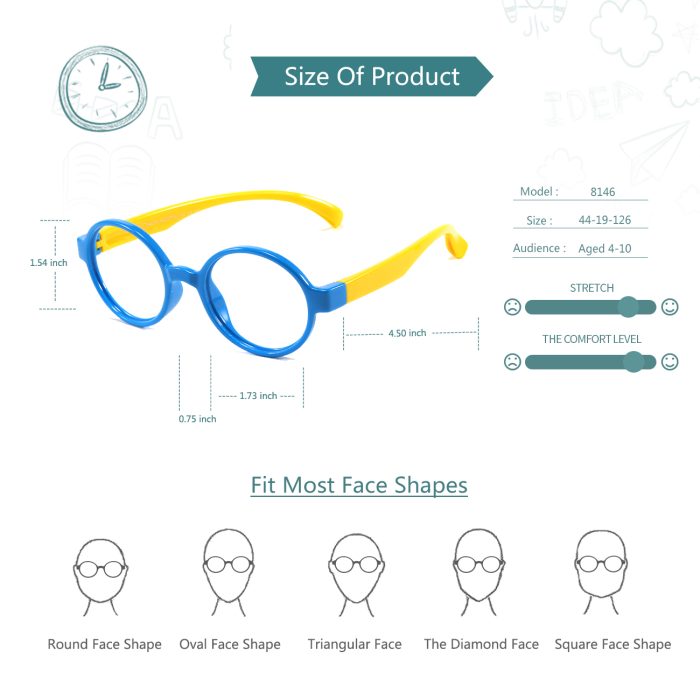 Size Of Product

1.54 inch

4.50 inch

1.73 inch

0.75 inch

Model : 8146

Size : 44-19-126

Audience : Aged 4-10

STRETCH

THE COMFORT LEVEL

Fit Most Face Shapes

Round Face Shape

Oval Face Shape

Triangular Face

The Diamond Face

Square Face Shape